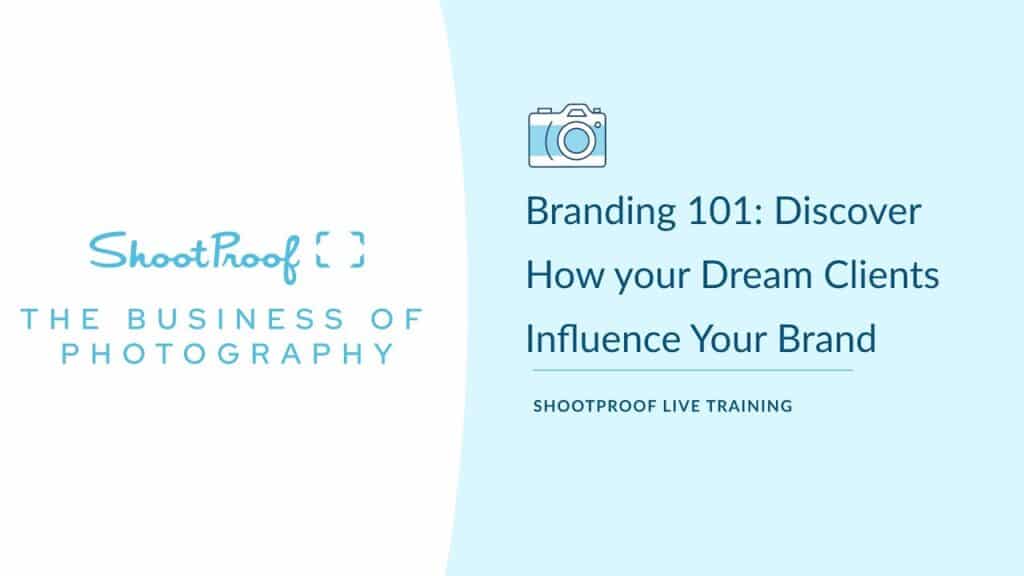 ShootProof

THE BUSINESS OF PHOTOGRAPHY

Branding 101: Discover How your Dream Clients Influence Your Brand

SHOOTPROOF LIVE TRAINING